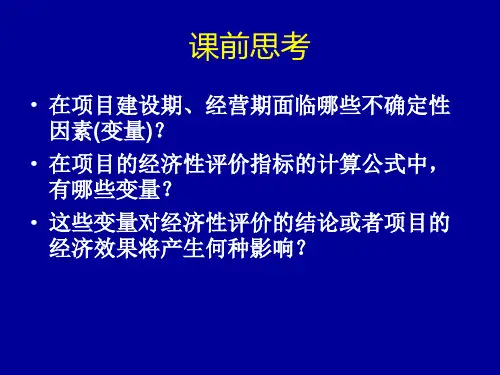 课前思考

• 在项目建设期、经营期面临哪些不确定性因素(变量)?

• 在项目的经济性评价指标的计算公式中，有哪些变量?

• 这些变量对经济性评价的结论或者项目的经济效果将产生何种影响?